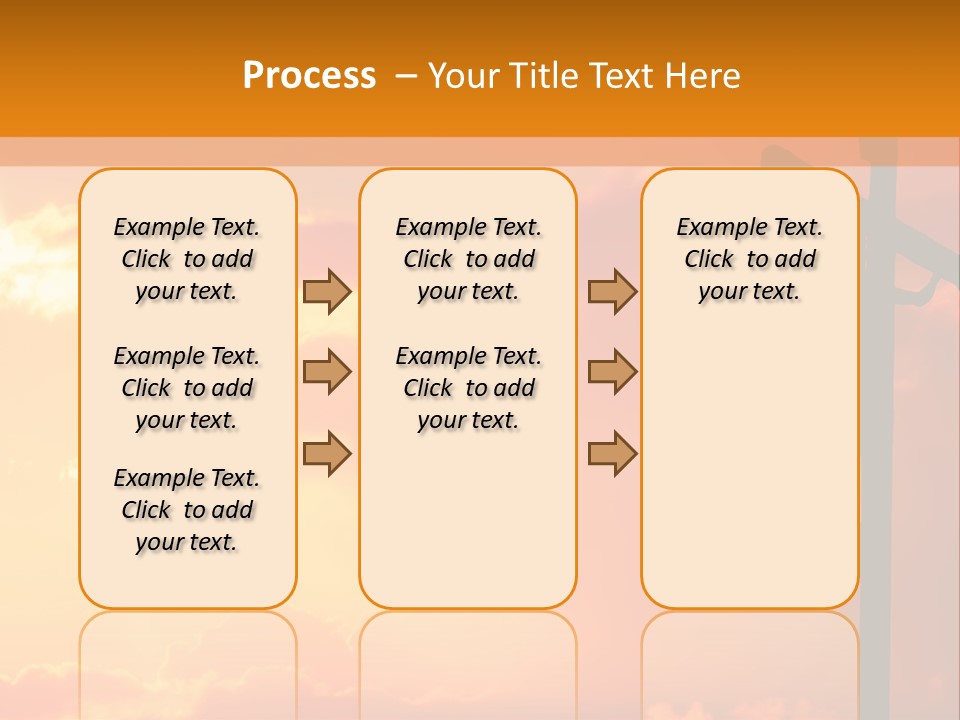 Process – Your Title Text Here

Example Text. Click to add your text.

Example Text. Click to add your text.

Example Text. Click to add your text.

Example Text. Click to add your text.

Example Text. Click to add your text.

Example Text. Click to add your text.